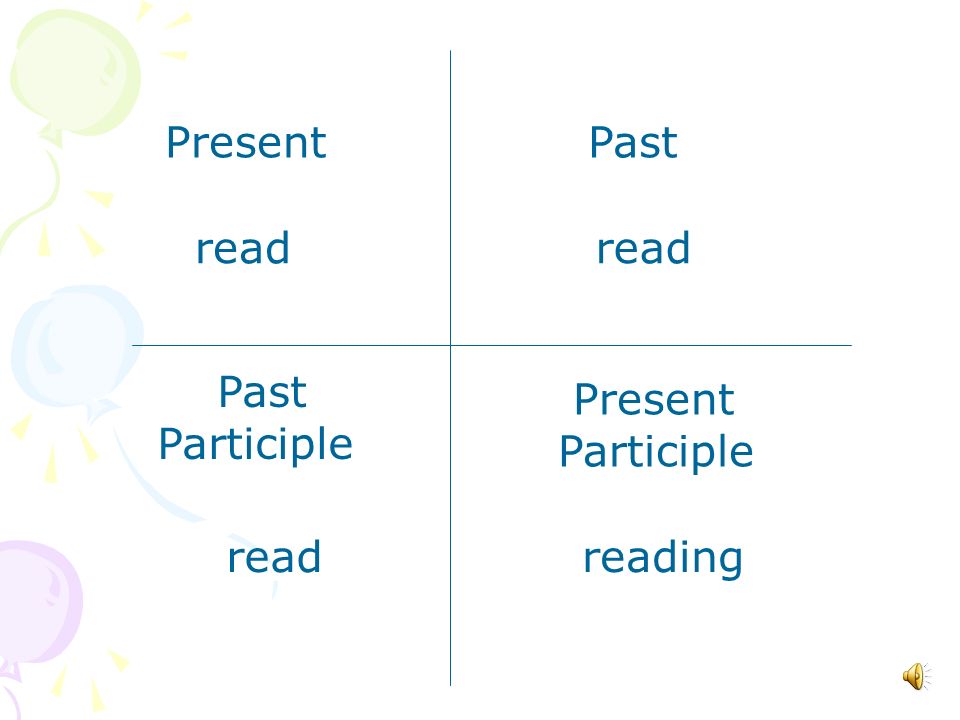 Present

read

Past

read

Past Participle

read

Present Participle

reading